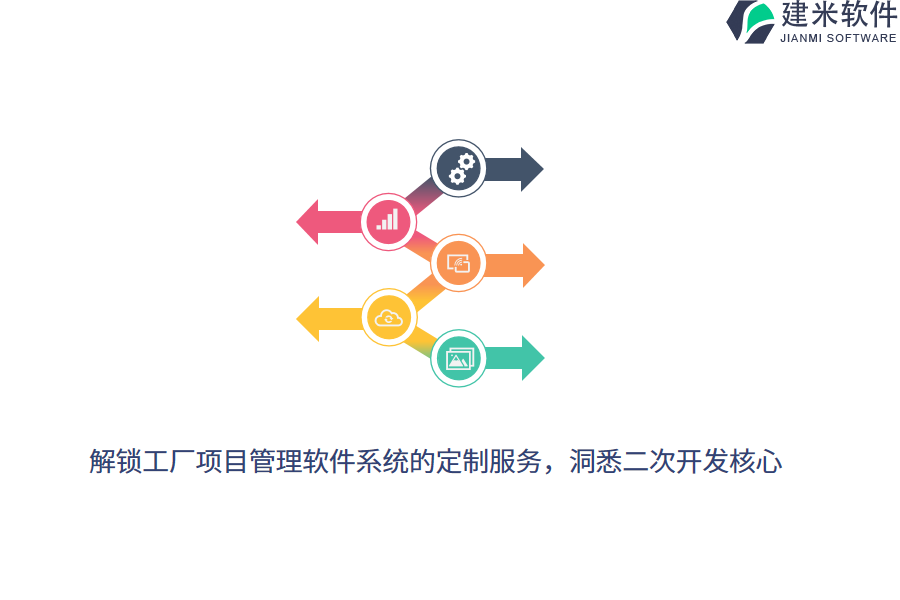 建米软件
JIANMI SOFTWARE

解锁工厂项目管理软件系统的定制服务，洞悉二次开发核心